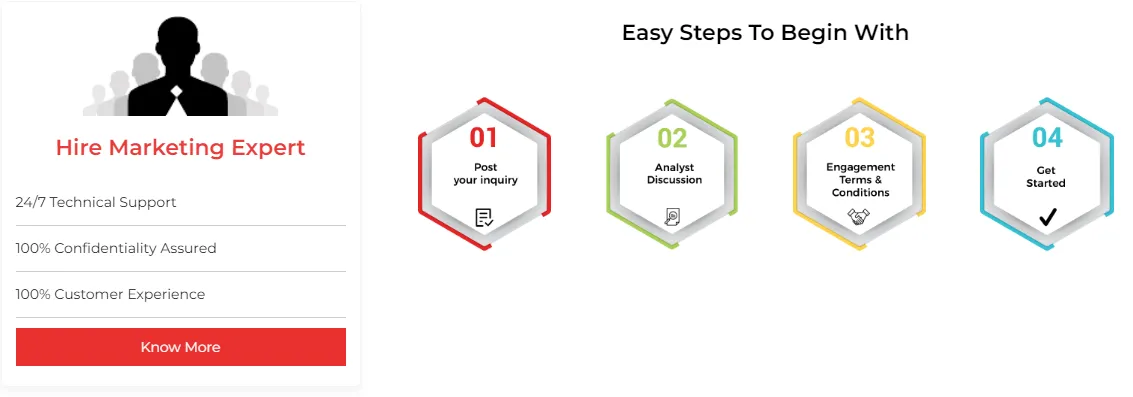 Hire Marketing Expert

24/7 Technical Support

100% Confidentiality Assured

100% Customer Experience

Know More

Easy Steps To Begin With

01
Post your inquiry

02
Analyst Discussion

03
Engagement Terms & Conditions

04
Get Started